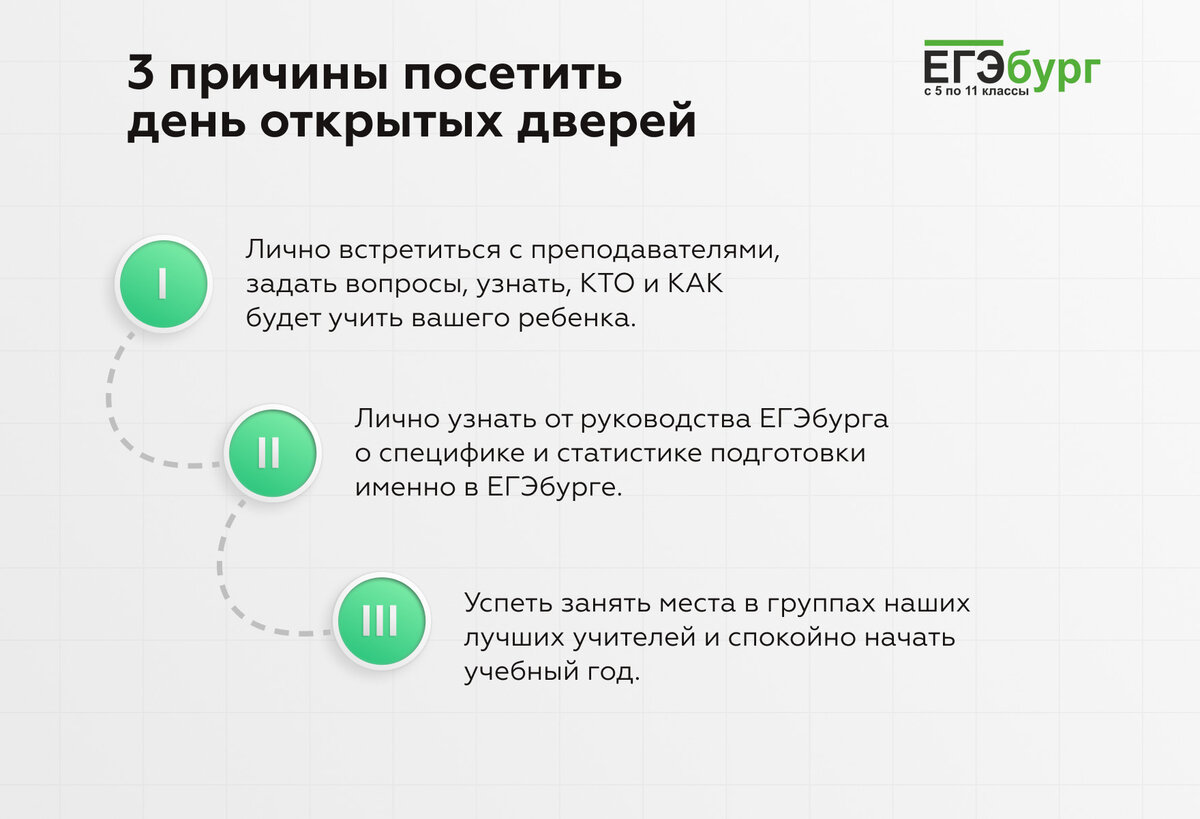 3 причины посетить день открытых дверей

ЕГЭбург
с 5 по 11 классы

I

Лично встретиться с преподавателями, задать вопросы, узнать, КТО и КАК будет учить вашего ребенка.

II

Лично узнать от руководства ЕГЭбурга о специфике и статистике подготовки именно в ЕГЭбурге.

III

Успеть занять места в группах наших лучших учителей и спокойно начать учебный год.